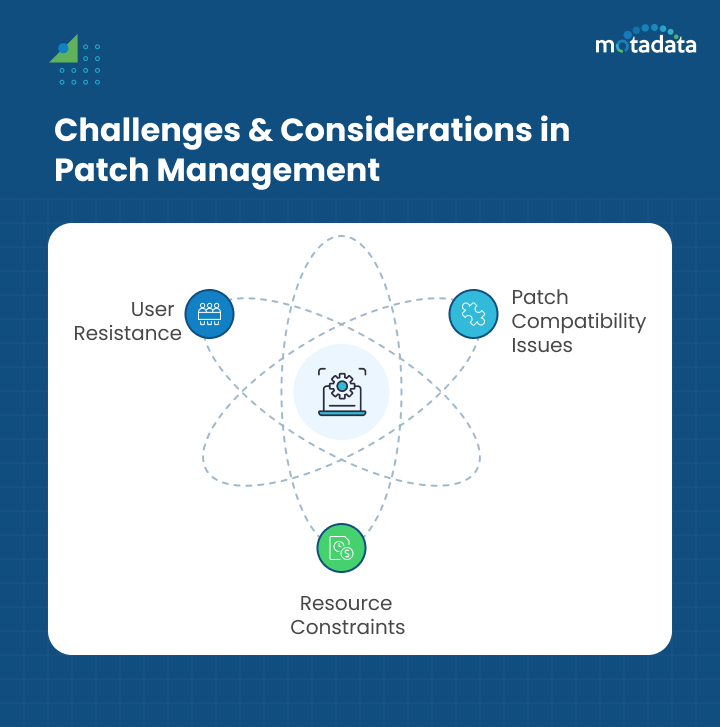 motadata

Challenges & Considerations in Patch Management

User Resistance

Patch Compatibility Issues

Resource Constraints